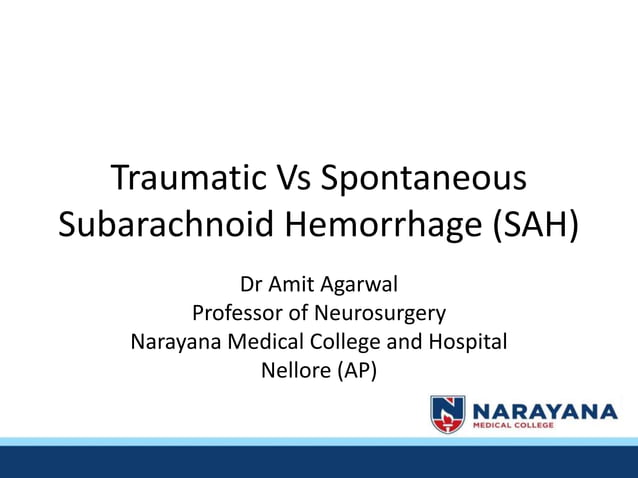 Traumatic Vs Spontaneous Subarachnoid Hemorrhage (SAH)

Dr Amit Agarwal
Professor of Neurosurgery
Narayana Medical College and Hospital
Nellore (AP)

NARAYANA
MEDICAL COLLEGE